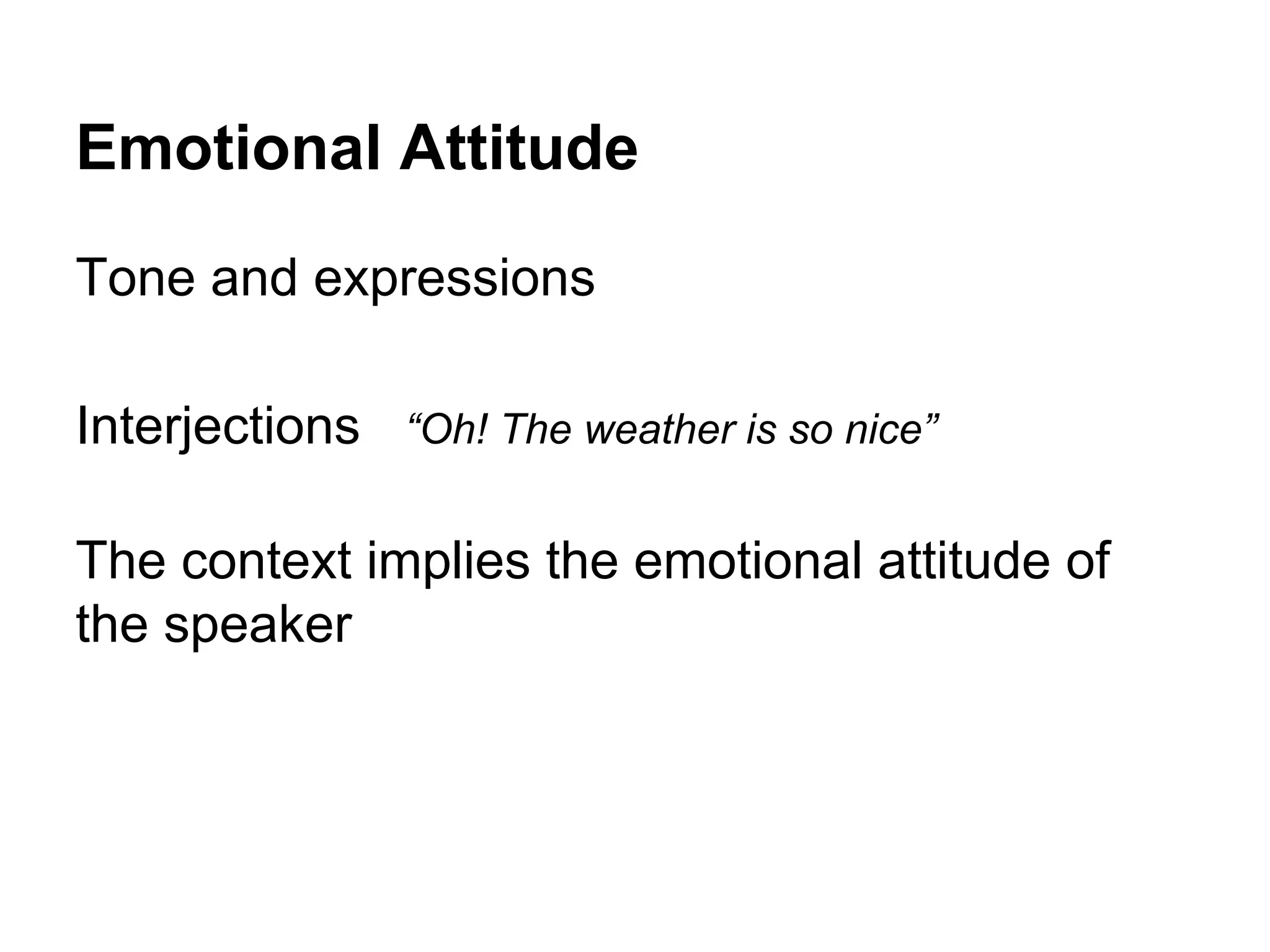 Emotional Attitude

Tone and expressions

Interjections “Oh! The weather is so nice”

The context implies the emotional attitude of the speaker